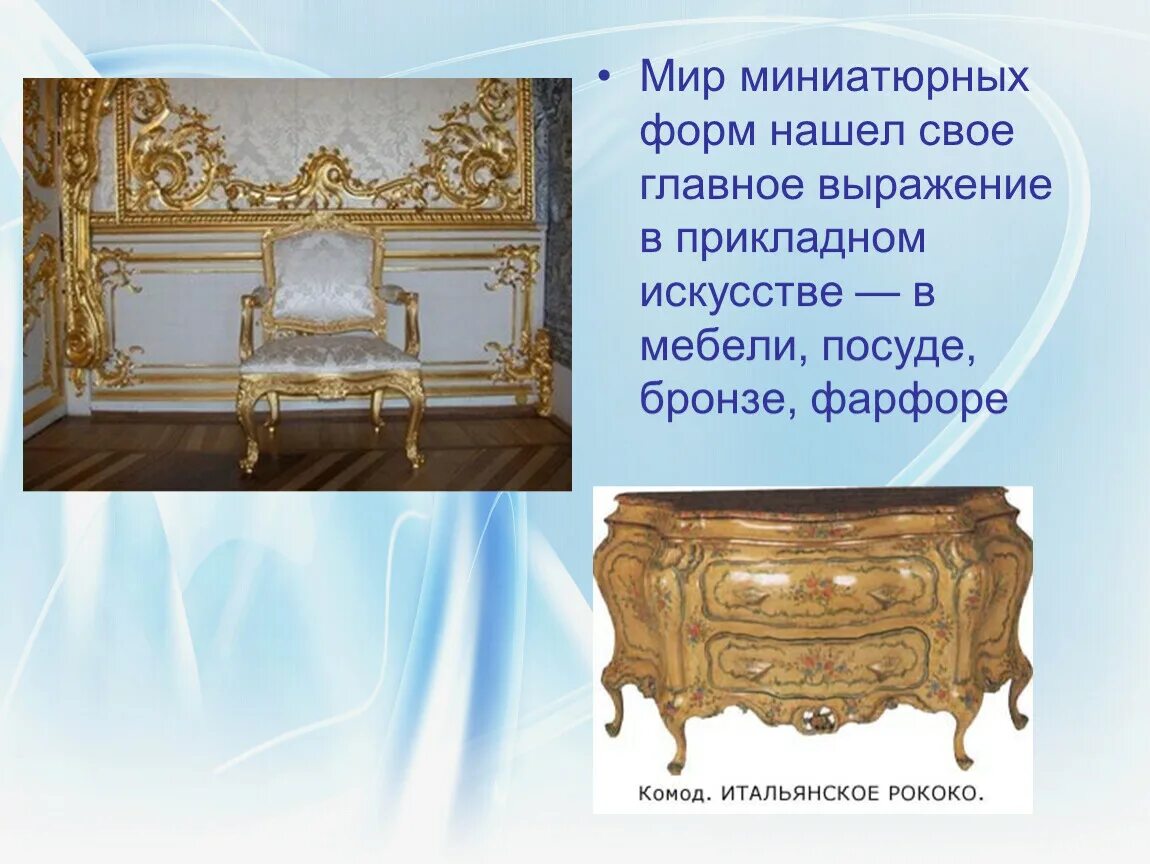 • Мир миниатюрных форм нашел свое главное выражение в прикладном искусстве — в мебели, посуде, бронзе, фарфоре

Комод. ИТАЛЬЯНСКОЕ РОКОКО.